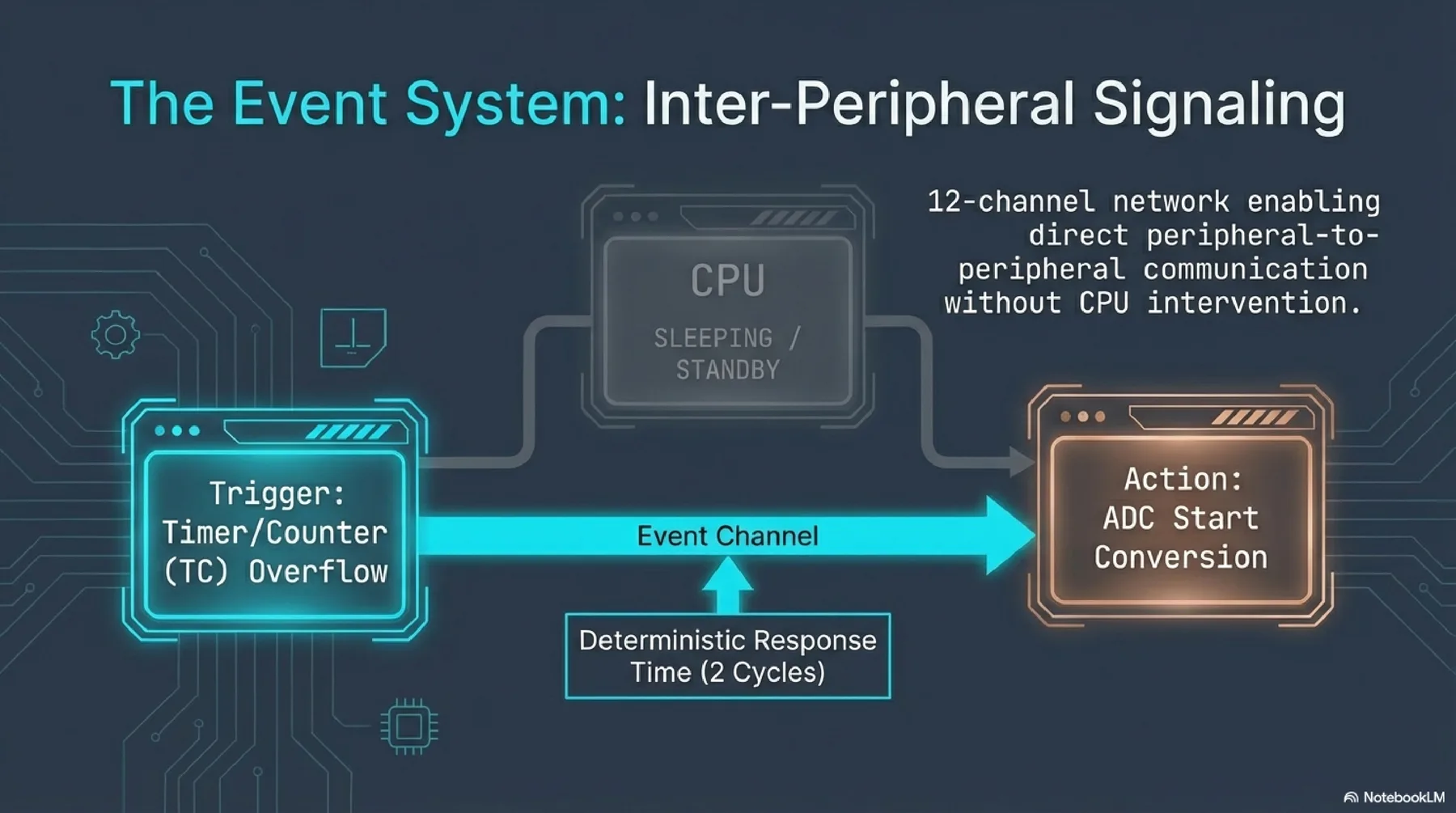 The Event System: Inter-Peripheral Signaling

12-channel network enabling direct peripheral-to-peripheral communication without CPU intervention.

CPU

SLEEPING / STANDBY

Trigger: Timer/Counter (TC) Overflow

Event Channel

Action: ADC Start Conversion

Deterministic Response Time (2 Cycles)

NotebookLM